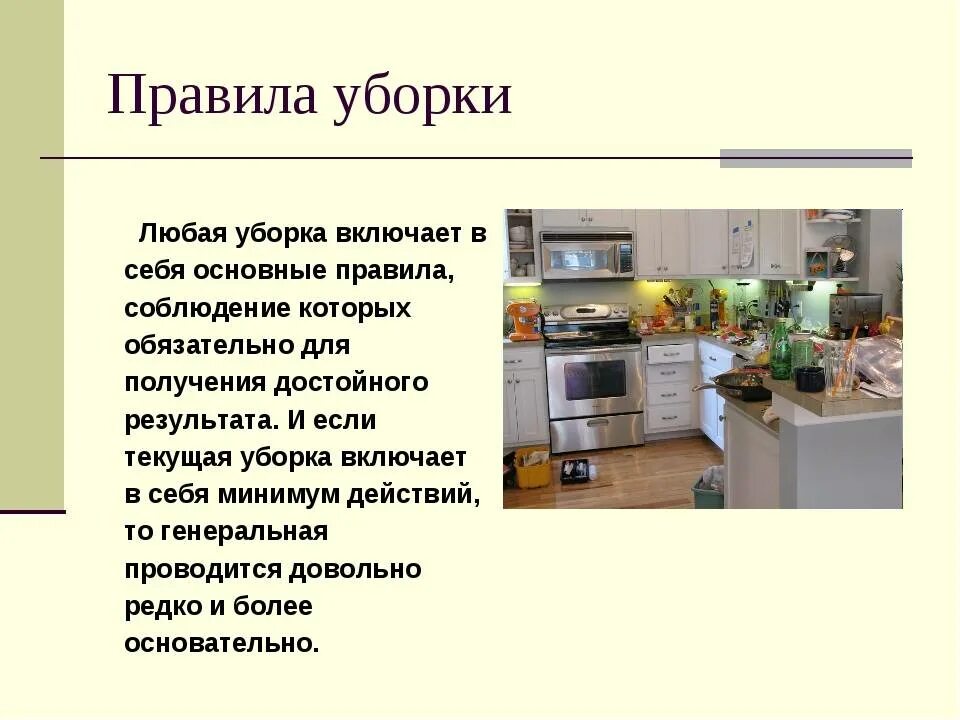 Правила уборки

Любая уборка включает в себя основные правила, соблюдение которых обязательно для получения достойного результата. И если текущая уборка включает в себя минимум действий, то генеральная проводится довольно редко и более основательно.